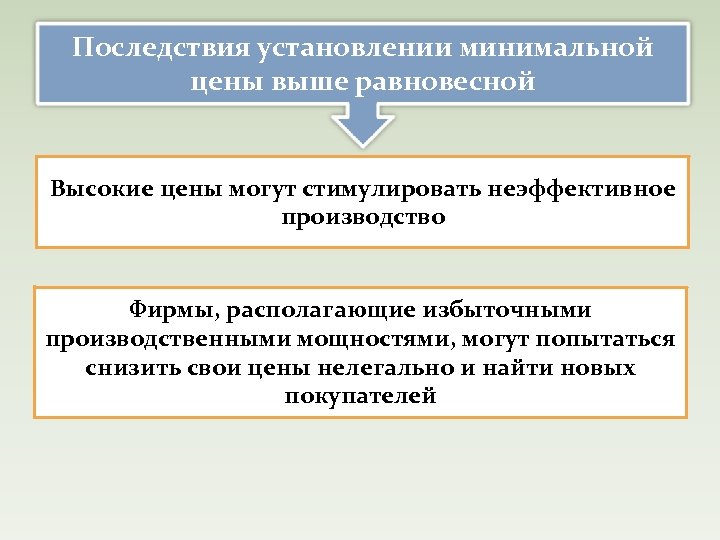 Последствия установлении минимальной цены выше равновесной

Высокие цены могут стимулировать неэффективное производство

Фирмы, располагающие избыточными производственными мощностями, могут попытаться снизить свои цены нелегально и найти новых покупателей